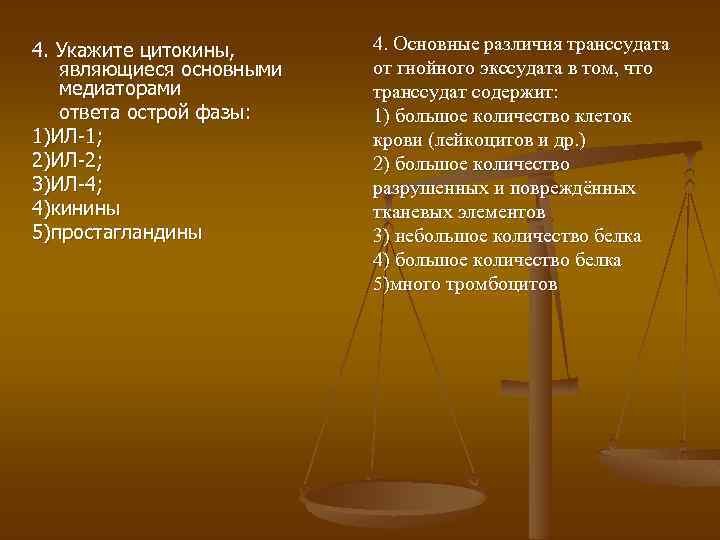 4. Укажите цитокины, являющиеся основными медиаторами
ответа острой фазы:
1)ИЛ-1;
2)ИЛ-2;
3)ИЛ-4;
4)кинины
5)простагландины

4. Основные различия транссудата от гнойного экссудата в том, что транссудат содержит:
1) большое количество клеток крови (лейкоцитов и др.)
2) большое количество разрушенных и повреждённых тканевых элементов
3) небольшое количество белка
4) большое количество белка
5)много тромбоцитов